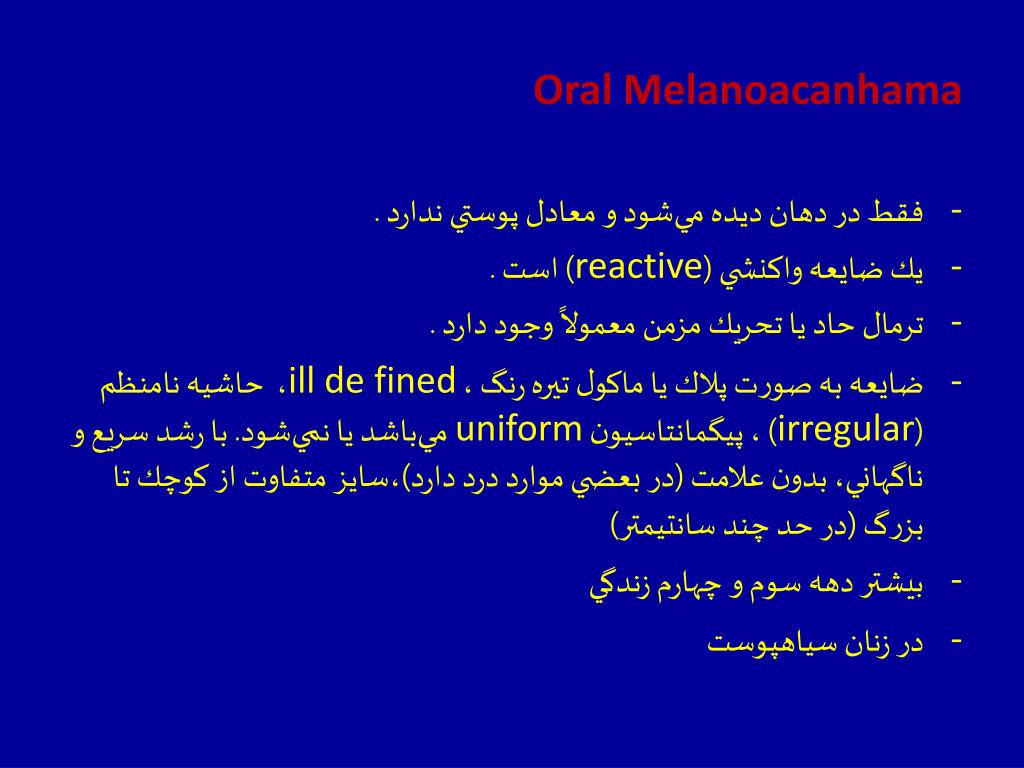 Oral Melanoacanhama

- فقط در دهان ديده مي‌شود و معادل پوستي ندارد .

- يك ضايعه واكنشي (reactive) است .

- ترمال حاد يا تحريك مزمن معمولاً وجود دارد .

- ضايعه به صورت پلاك يا ماكول تيره رنگ ، ill de fined، حاشيه نامنظم (irregular) ، پيگمانتاسيون uniform مي‌باشد يا نمي‌شود. با رشد سريع و ناگهاني، بدون علامت (در بعضي موارد درد دارد)،سايز متفاوت از كوچك تا بزرگ (در حد چند سانتيمتر)

- بيشتر دهه سوم و چهارم زندگي

- در زنان سياهپوست